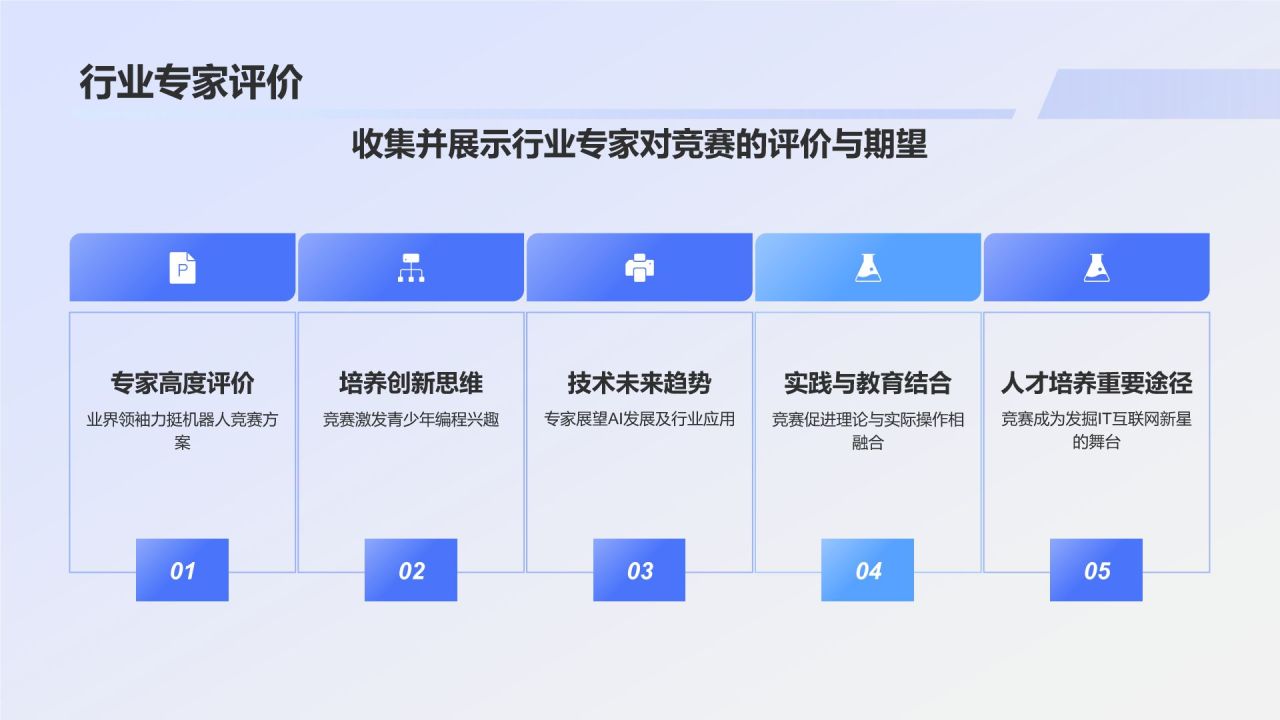 行业专家评价

收集并展示行业专家对竞赛的评价与期望

专家高度评价
业界领袖力挺机器人竞赛方案

01

培养创新思维
竞赛激发青少年编程兴趣

02

技术未来趋势
专家展望AI发展及行业应用

03

实践与教育结合
竞赛促进理论与实际操作相融合

04

人才培养重要途径
竞赛成为发掘IT互联网新星的舞台

05